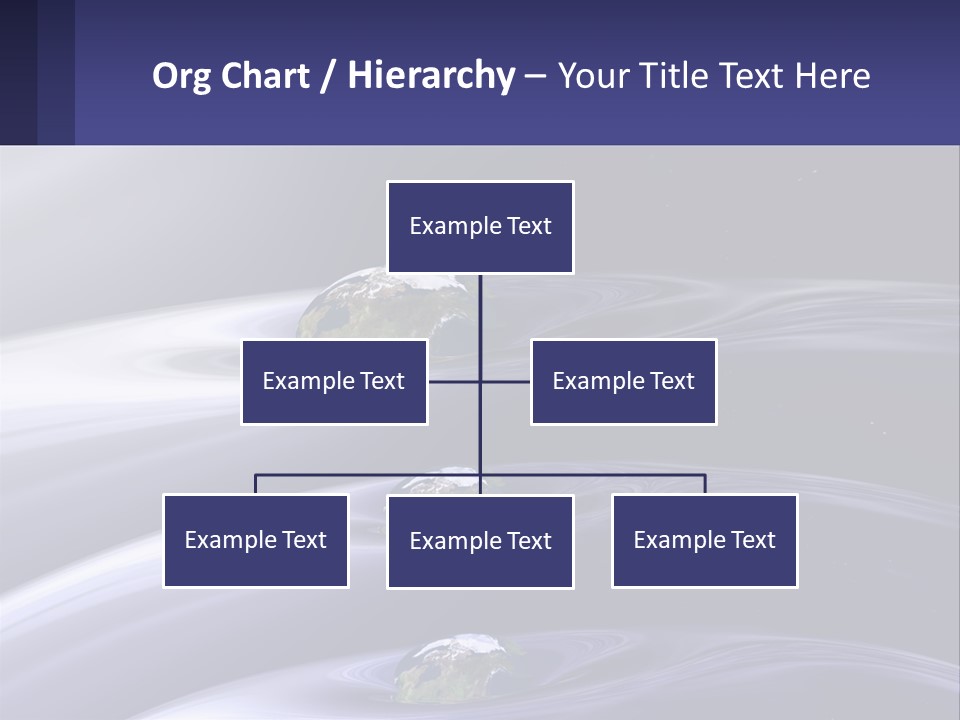 Org Chart / Hierarchy – Your Title Text Here

Example Text

Example Text

Example Text

Example Text

Example Text

Example Text